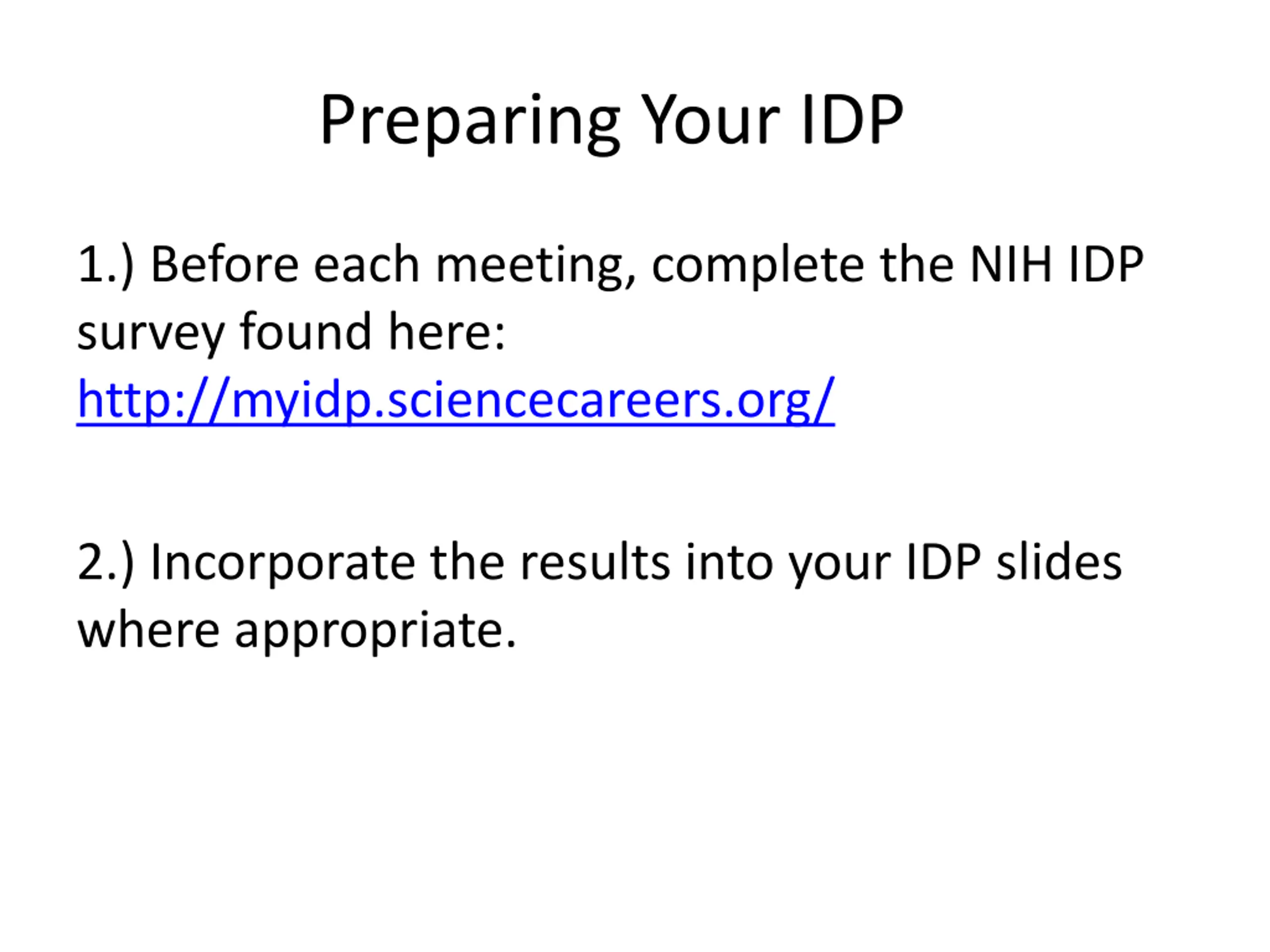 Preparing Your IDP

1.) Before each meeting, complete the NIH IDP survey found here: http://myidp.sciencecareers.org/

2.) Incorporate the results into your IDP slides where appropriate.